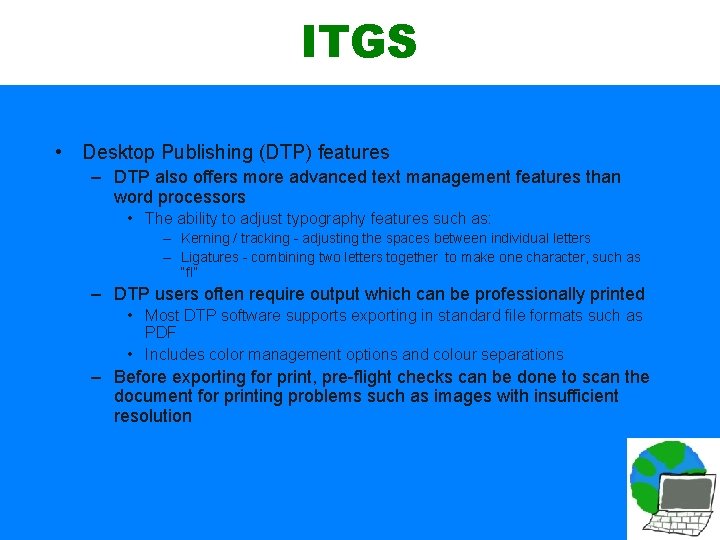 ITGS

• Desktop Publishing (DTP) features
– DTP also offers more advanced text management features than word processors
• The ability to adjust typography features such as:
– Kerning / tracking - adjusting the spaces between individual letters
– Ligatures - combining two letters together to make one character, such as "fl"
– DTP users often require output which can be professionally printed
• Most DTP software supports exporting in standard file formats such as PDF
• Includes color management options and colour separations
– Before exporting for print, pre-flight checks can be done to scan the document for printing problems such as images with insufficient resolution